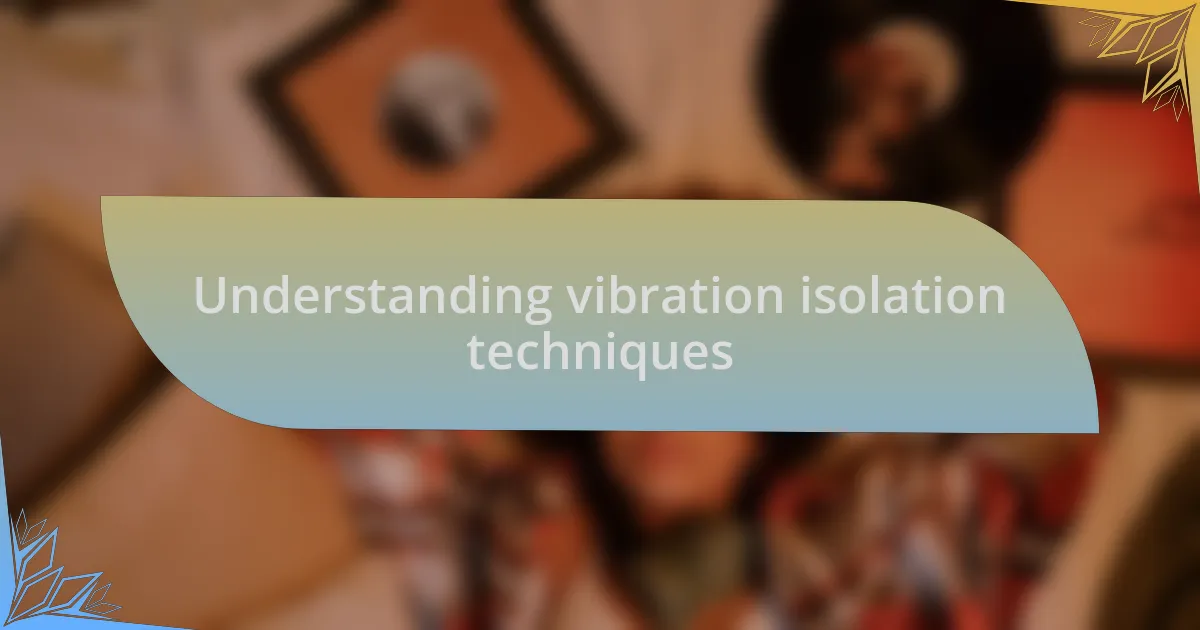 Understanding vibration isolation techniques